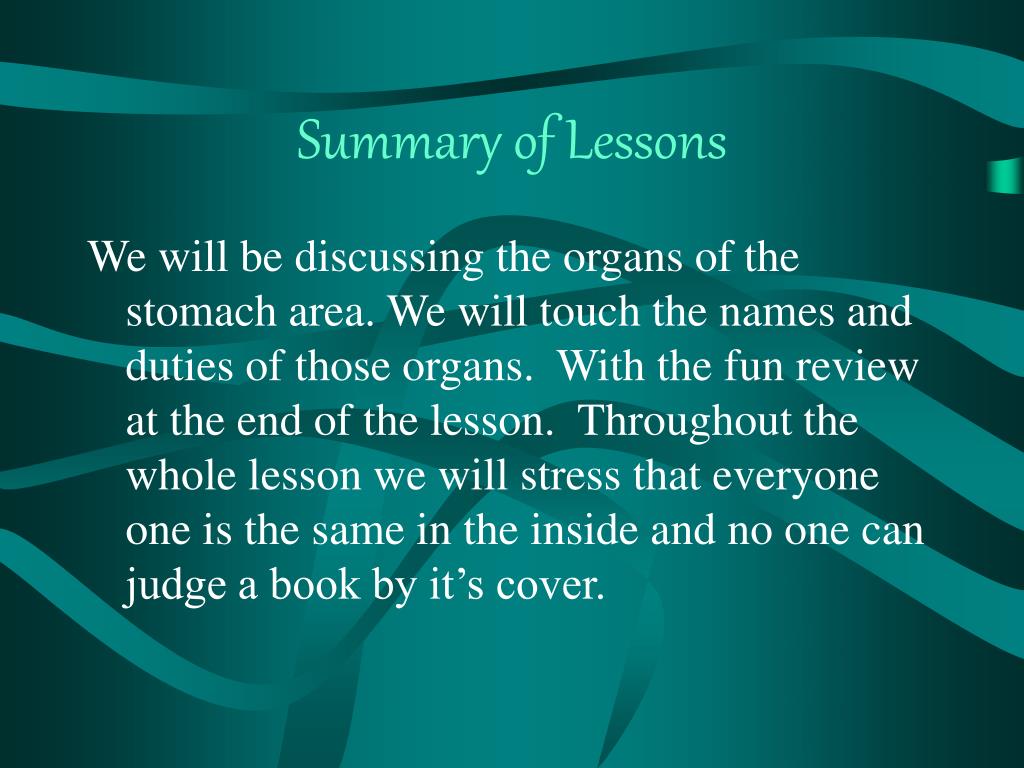 Summary of Lessons

We will be discussing the organs of the stomach area. We will touch the names and duties of those organs.  With the fun review at the end of the lesson.  Throughout the whole lesson we will stress that everyone one is the same in the inside and no one can judge a book by it’s cover.